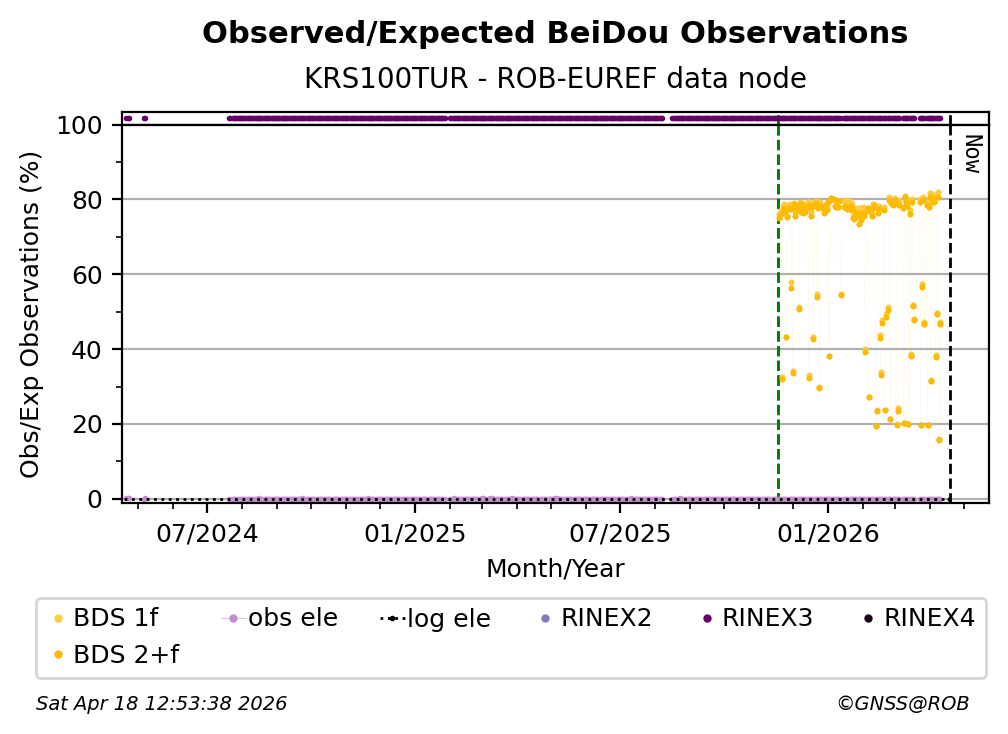 Observed/Expected BeiDou Observations
KRS100TUR - ROB-EUREF data node

Obs/Exp Observations (%)
100
80
60
40
20
0

Now

07/2024
01/2025
07/2025
01/2026
Month/Year

BDS 1f
obs ele
log ele
RINEX2
RINEX3
RINEX4
BDS 2+f

Sat Apr 18 12:53:38 2026
©GNSS@ROB